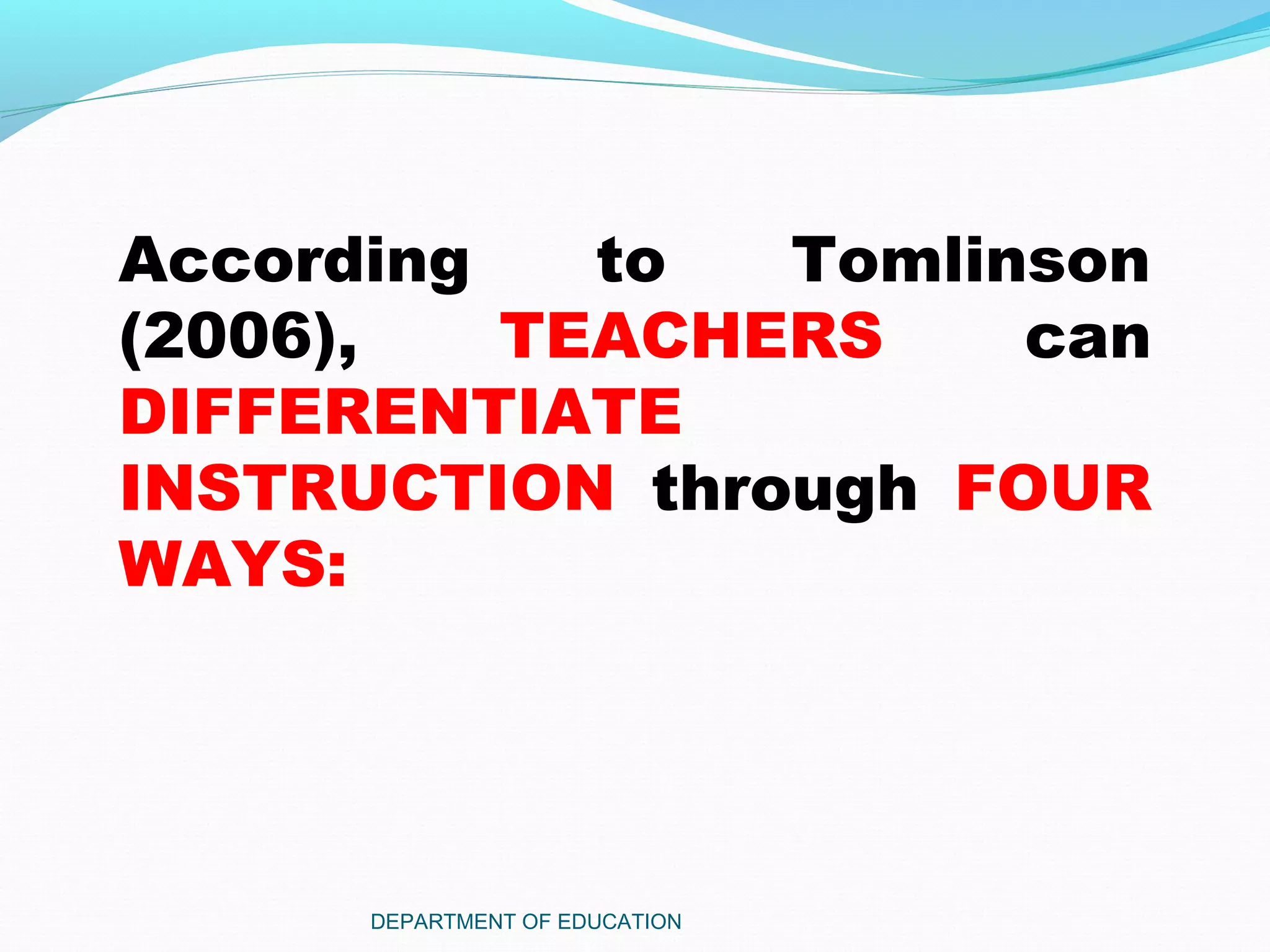 According to Tomlinson (2006), TEACHERS can DIFFERENTIATE INSTRUCTION through FOUR WAYS:

DEPARTMENT OF EDUCATION